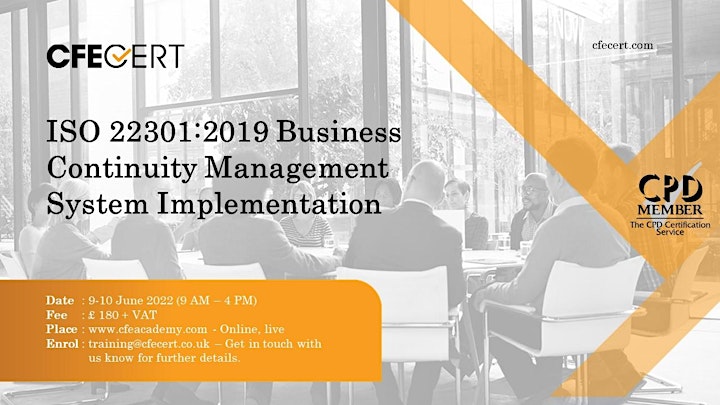 CFECERT

cfecert.com

ISO 22301:2019 Business Continuity Management System Implementation

CPD
MEMBER
The CPD Certification Service

Date : 9-10 June 2022 (9 AM – 4 PM)
Fee : £ 180 + VAT
Place : www.cfeacademy.com - Online, live
Enrol : training@cfecert.co.uk – Get in touch with us know for further details.